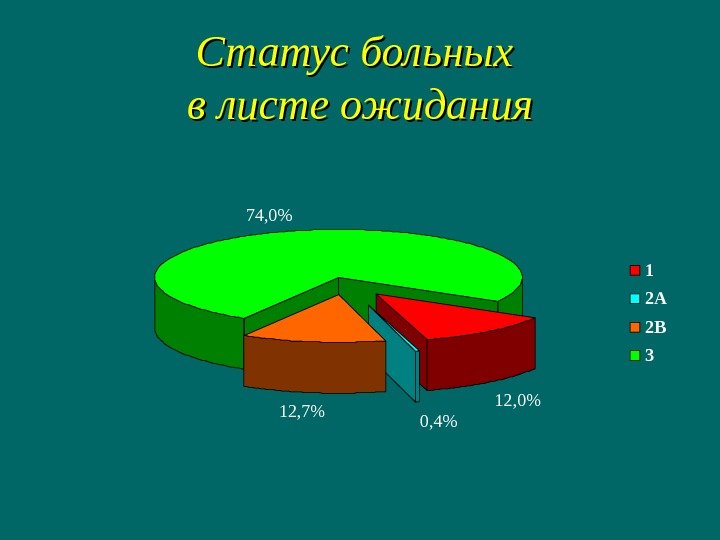 Статус больных
в листе ожидания

74,0%

12,7%

0,4%

12,0%

1
2A
2B
3